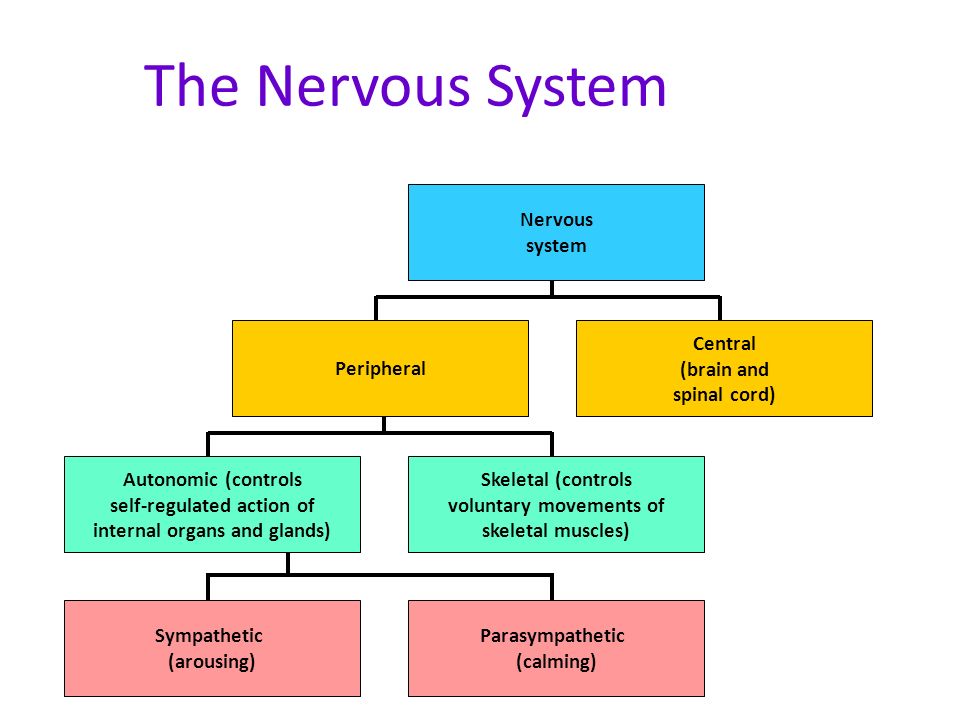 The Nervous System

Nervous system

Peripheral

Central (brain and spinal cord)

Autonomic (controls self-regulated action of internal organs and glands)

Skeletal (controls voluntary movements of skeletal muscles)

Sympathetic (arousing)

Parasympathetic (calming)